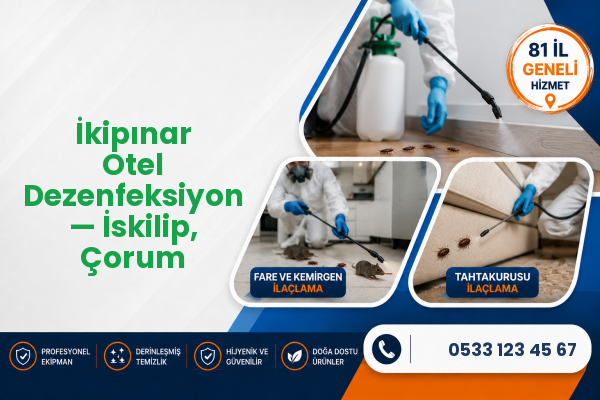 İkipınar Otel Dezenfeksiyon — İskilip, Çorum

81 İL GENELİ HİZMET

FARE VE KEMİRGEN İLAÇLAMA

TAHTAKURUSU İLAÇLAMA

PROFESYONEL EKİPMAN

DERİNLEŞMİŞ TEMİZLİK

HİJYENİK VE GÜVENİLİR

DOĞA DOSTU ÜRÜNLER

0533 123 45 67